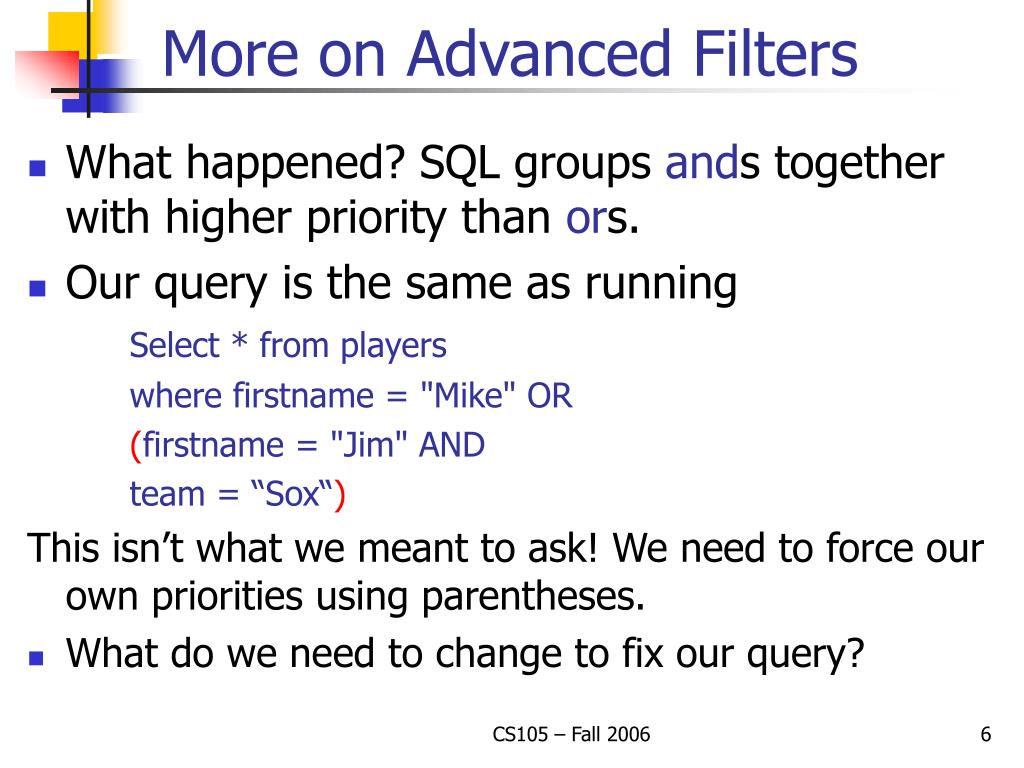 More on Advanced Filters

What happened? SQL groups ands together with higher priority than ors.

Our query is the same as running

Select * from players
where firstname = "Mike" OR
(firstname = "Jim" AND
team = “Sox“)

This isn’t what we meant to ask! We need to force our own priorities using parentheses.

What do we need to change to fix our query?

CS105 – Fall 2006

6